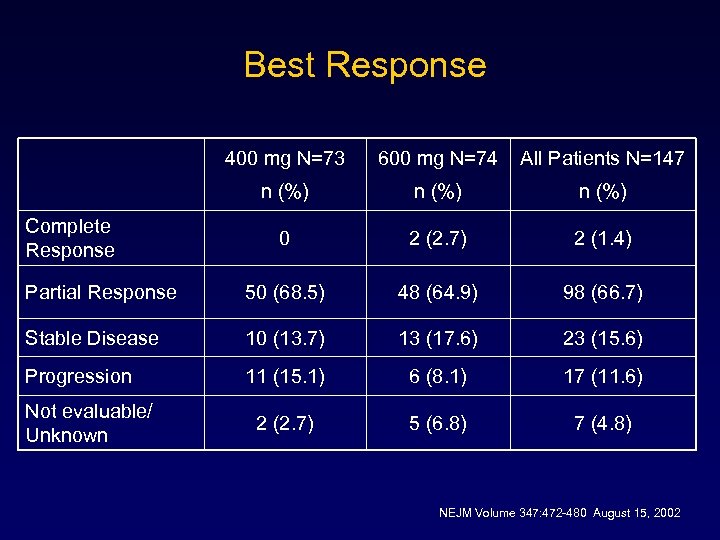 Best Response

| | 400 mg N=73 n (%) | 600 mg N=74 n (%) | All Patients N=147 n (%) |
|---|---|---|---|
| Complete Response | 0 | 2 (2.7) | 2 (1.4) |
| Partial Response | 50 (68.5) | 48 (64.9) | 98 (66.7) |
| Stable Disease | 10 (13.7) | 13 (17.6) | 23 (15.6) |
| Progression | 11 (15.1) | 6 (8.1) | 17 (11.6) |
| Not evaluable/ Unknown | 2 (2.7) | 5 (6.8) | 7 (4.8) |

NEJM Volume 347:472-480 August 15, 2002